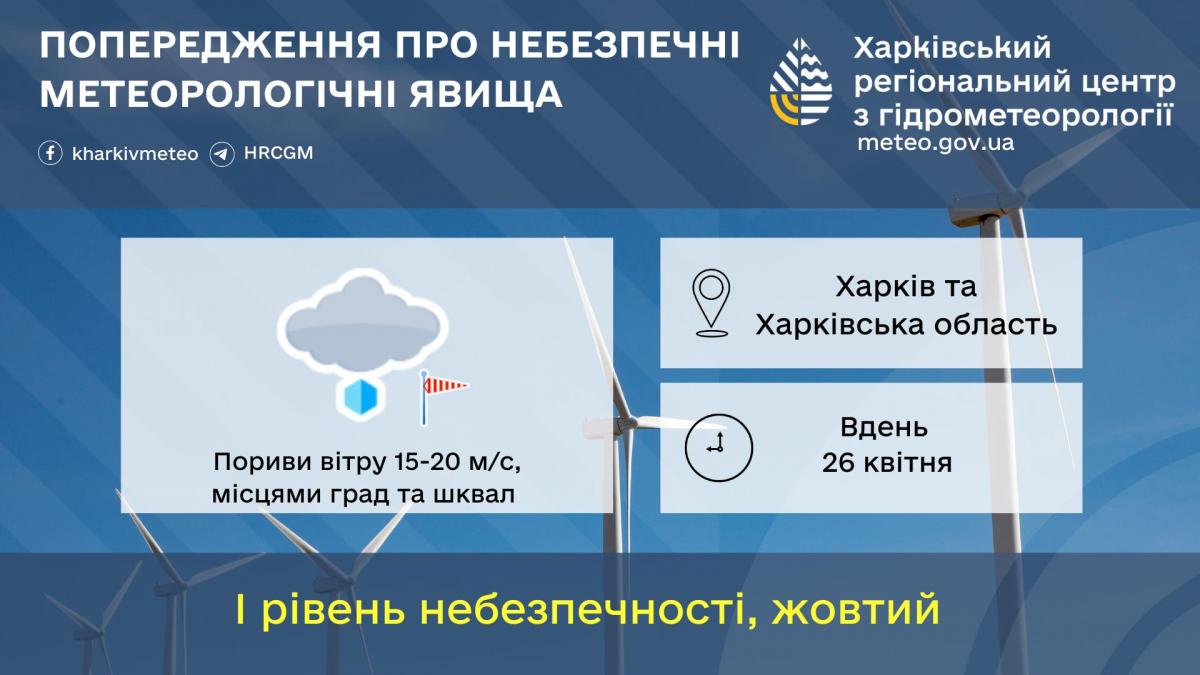 ПОПЕРЕДЖЕННЯ ПРО НЕБЕЗПЕЧНІ МЕТЕОРОЛОГІЧНІ ЯВИЩА

kharkivmeteo HRCGM

Харківський регіональний центр з гідрометеорології
meteo.gov.ua

Пориви вітру 15-20 м/с, місцями град та шквал

Харків та Харківська область

Вдень 26 квітня

І рівень небезпечності, жовтий